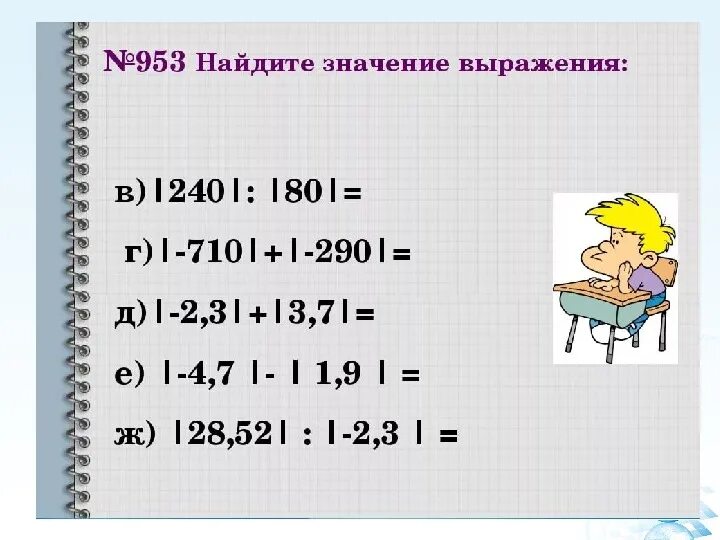 №953 Найдите значение выражения:

в) $|240| : |80| =$

г) $|-710| + |-290| =$

д) $|-2,3| + |3,7| =$

е) $|-4,7| - |1,9| =$

ж) $|28,52| : |-2,3| =$